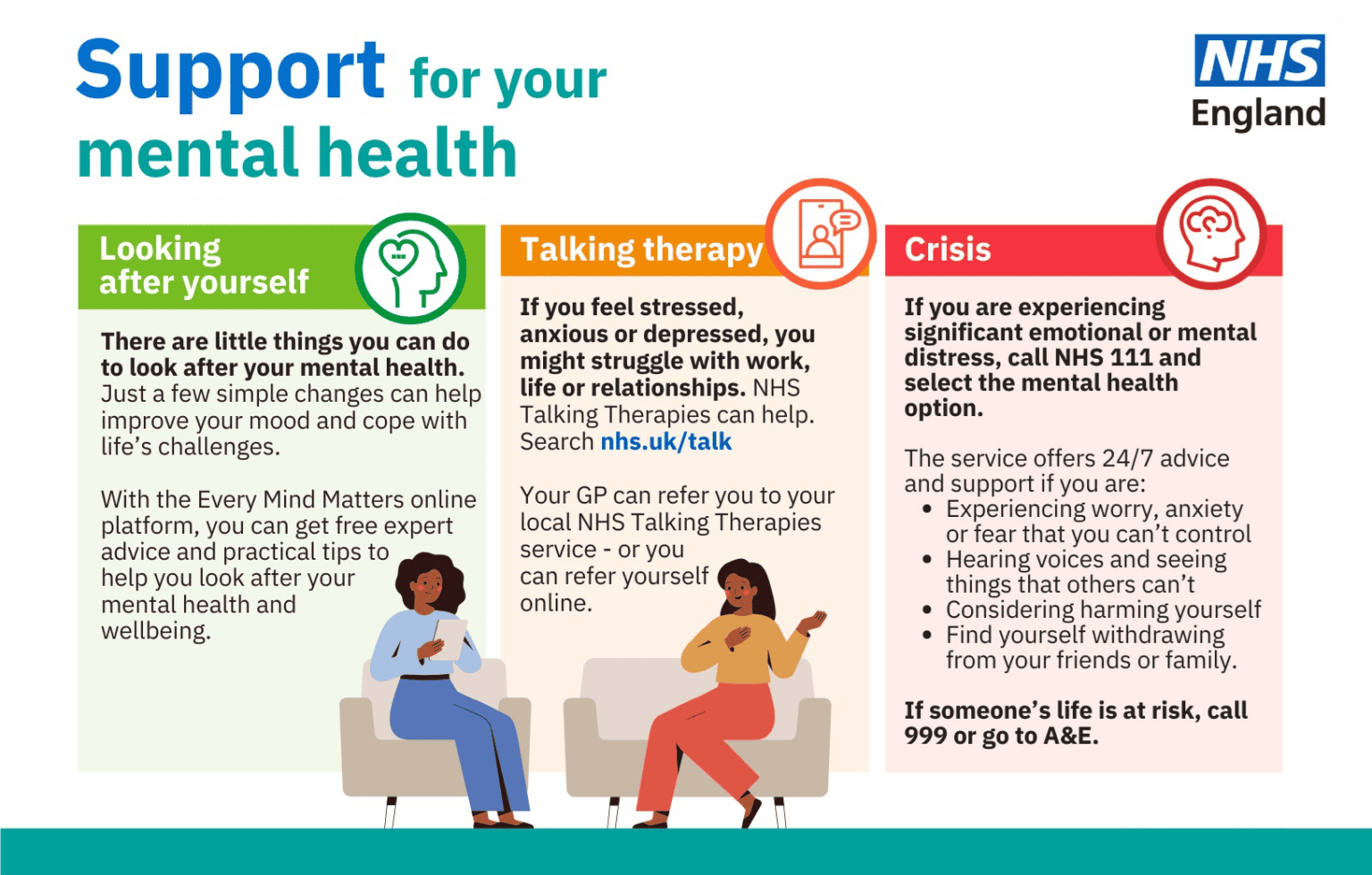 Support for your mental health

NHS England

Looking after yourself

There are little things you can do to look after your mental health. Just a few simple changes can help improve your mood and cope with life's challenges.

With the Every Mind Matters online platform, you can get free expert advice and practical tips to help you look after your mental health and wellbeing.

Talking therapy

If you feel stressed, anxious or depressed, you might struggle with work, life or relationships. NHS Talking Therapies can help. Search nhs.uk/talk

Your GP can refer you to your local NHS Talking Therapies service - or you can refer yourself online.

Crisis

If you are experiencing significant emotional or mental distress, call NHS 111 and select the mental health option.

The service offers 24/7 advice and support if you are:
• Experiencing worry, anxiety or fear that you can't control
• Hearing voices and seeing things that others can't
• Considering harming yourself
• Find yourself withdrawing from your friends or family.

If someone's life is at risk, call 999 or go to A&E.